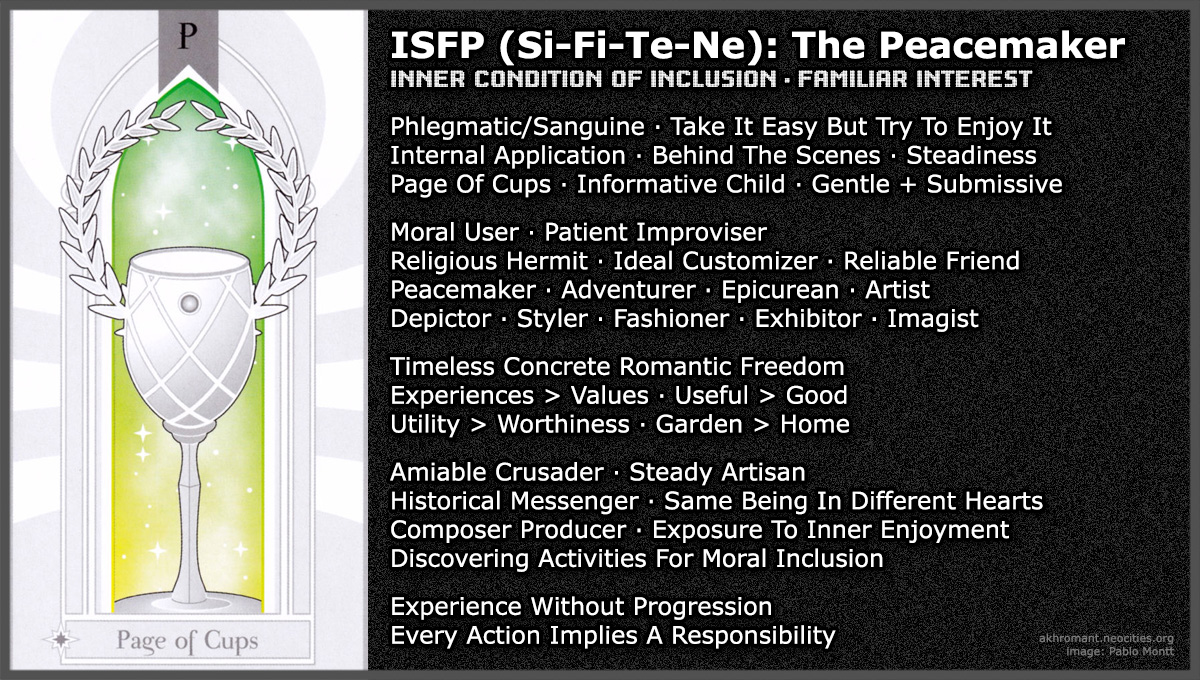 P

Page of Cups

ISFP (Si-Fi-Te-Ne): The Peacemaker
INNER CONDITION OF INCLUSION · FAMILIAR INTEREST

Phlegmatic/Sanguine · Take It Easy But Try To Enjoy It
Internal Application · Behind The Scenes · Steadiness
Page Of Cups · Informative Child · Gentle + Submissive

Moral User · Patient Improviser
Religious Hermit · Ideal Customizer · Reliable Friend
Peacemaker · Adventurer · Epicurean · Artist
Depictor · Styler · Fashioner · Exhibitor · Imagist

Timeless Concrete Romantic Freedom
Experiences > Values · Useful > Good
Utility > Worthiness · Garden > Home

Amiable Crusader · Steady Artisan
Historical Messenger · Same Being In Different Hearts
Composer Producer · Exposure To Inner Enjoyment
Discovering Activities For Moral Inclusion

Experience Without Progression
Every Action Implies A Responsibility

akhromant.neocities.org
Image: Pablo Montt